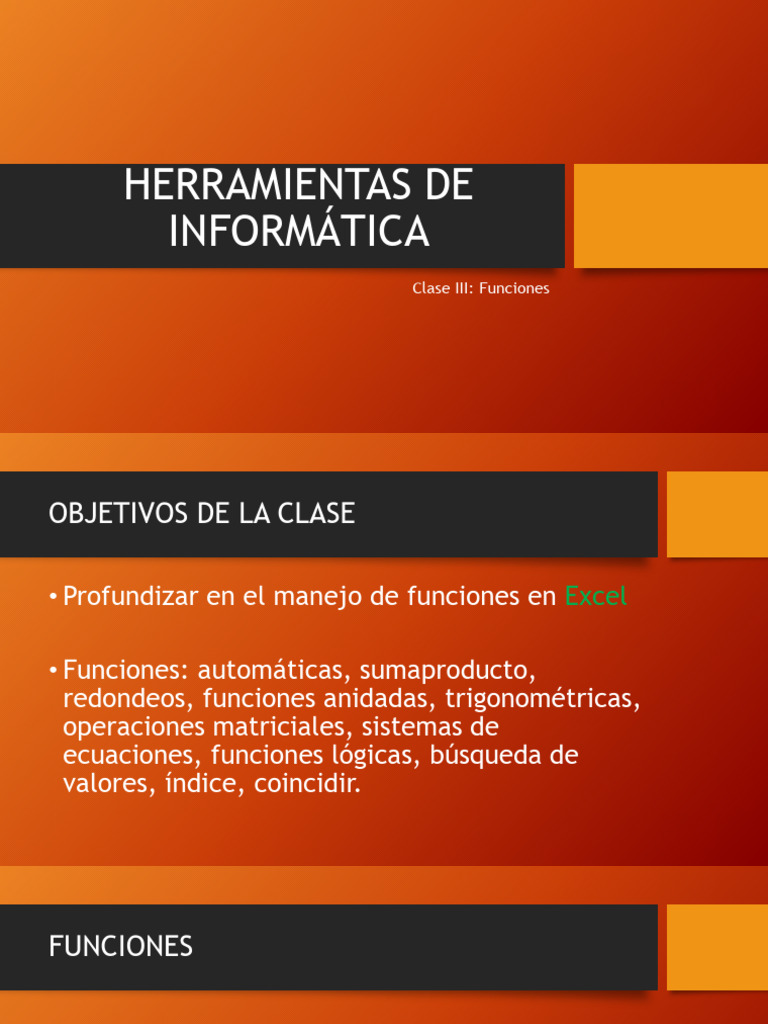 HERRAMIENTAS DE INFORMÁTICA

Clase III: Funciones

OBJETIVOS DE LA CLASE

• Profundizar en el manejo de funciones en Excel

• Funciones: automáticas, sumaproducto, redondeos, funciones anidadas, trigonométricas, operaciones matriciales, sistemas de ecuaciones, funciones lógicas, búsqueda de valores, índice, coincidir.

FUNCIONES